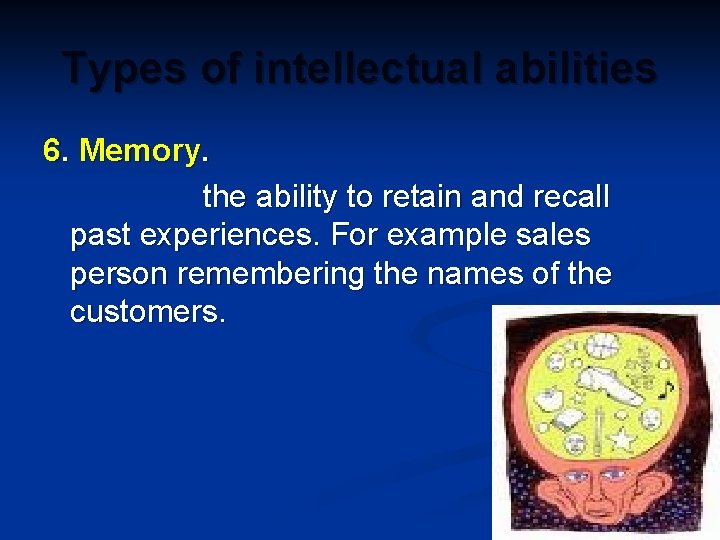 Types of intellectual abilities

6. Memory.

the ability to retain and recall past experiences. For example sales person remembering the names of the customers.